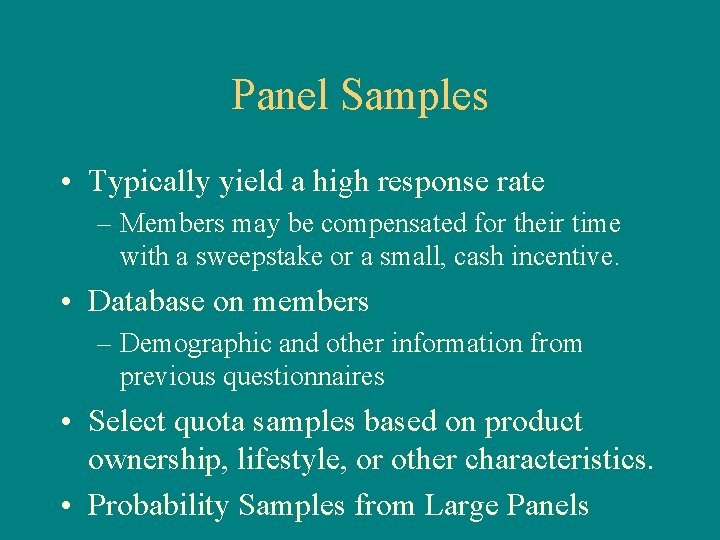 Panel Samples

• Typically yield a high response rate

– Members may be compensated for their time with a sweepstake or a small, cash incentive.

• Database on members

– Demographic and other information from previous questionnaires

• Select quota samples based on product ownership, lifestyle, or other characteristics.

• Probability Samples from Large Panels